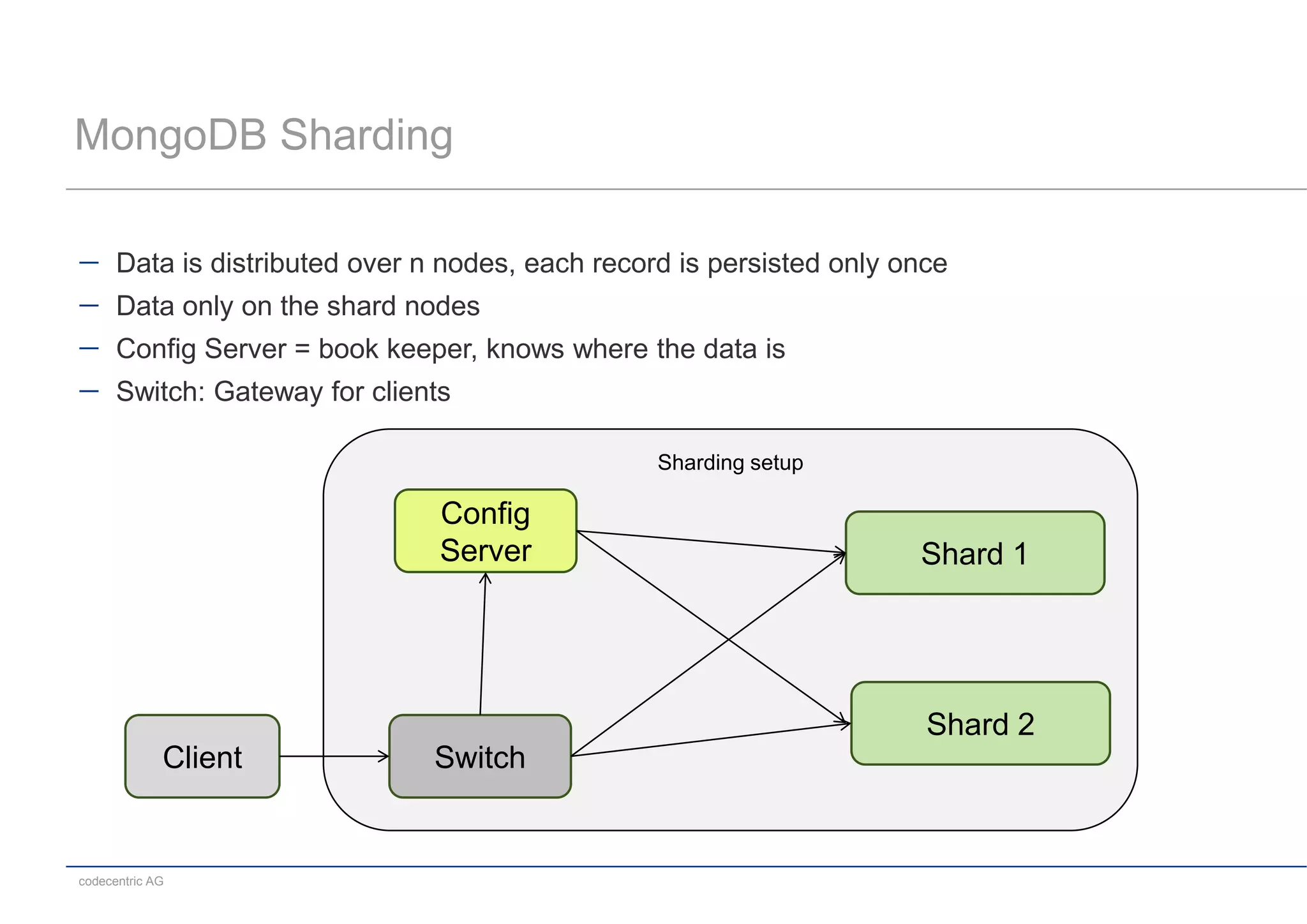 MongoDB Sharding

– Data is distributed over n nodes, each record is persisted only once
– Data only on the shard nodes
– Config Server = book keeper, knows where the data is
– Switch: Gateway for clients

Sharding setup

Config Server

Shard 1

Shard 2

Client

Switch

codecentric AG